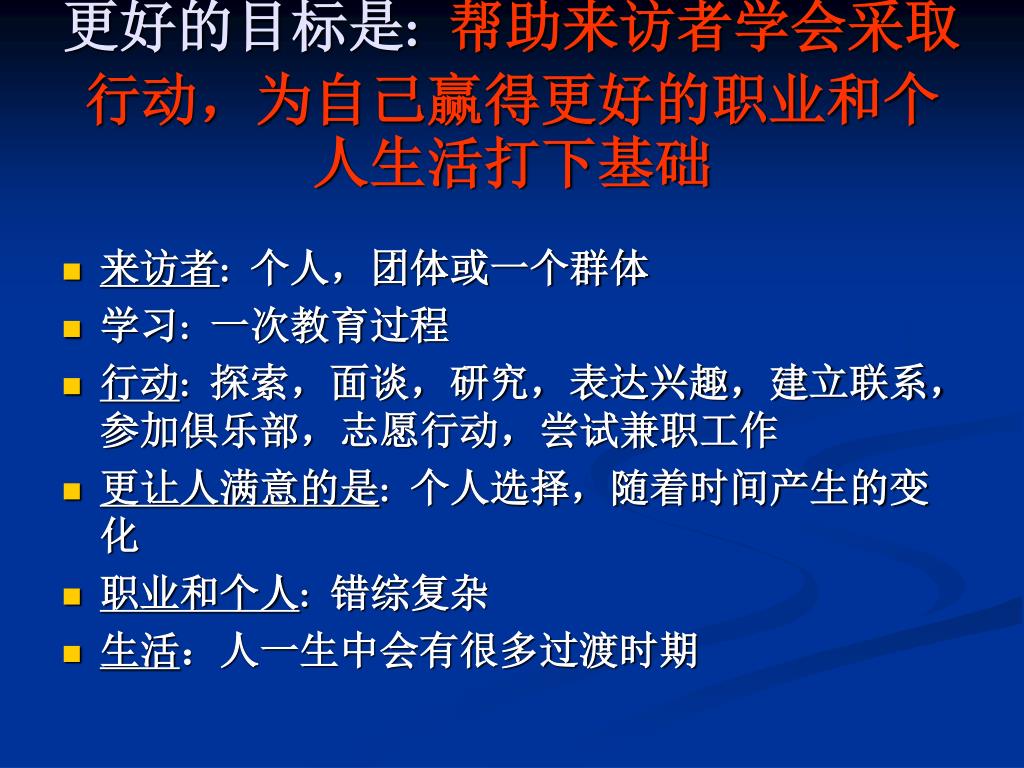 更好的目标是: 帮助来访者学会采取行动，为自己赢得更好的职业和个人生活打下基础

- 来访者: 个人，团体或一个群体
- 学习: 一次教育过程
- 行动: 探索，面谈，研究，表达兴趣，建立联系，参加俱乐部，志愿行动，尝试兼职工作
- 更让人满意的是: 个人选择，随着时间产生的变化
- 职业和个人: 错综复杂
- 生活：人一生中会有很多过渡时期